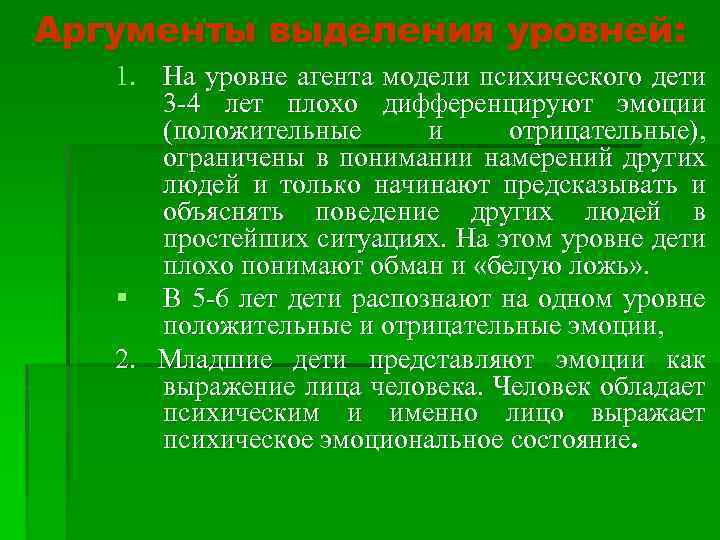 Аргументы выделения уровней:

1. На уровне агента модели психического дети 3-4 лет плохо дифференцируют эмоции (положительные и отрицательные), ограничены в понимании намерений других людей и только начинают предсказывать и объяснять поведение других людей в простейших ситуациях. На этом уровне дети плохо понимают обман и «белую ложь».

▪ В 5-6 лет дети распознают на одном уровне положительные и отрицательные эмоции,

2. Младшие дети представляют эмоции как выражение лица человека. Человек обладает психическим и именно лицо выражает психическое эмоциональное состояние.